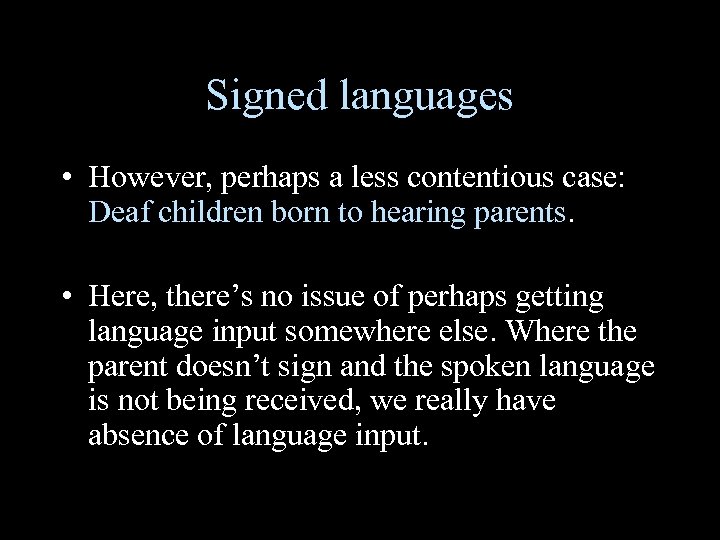 Signed languages

• However, perhaps a less contentious case: Deaf children born to hearing parents.

• Here, there’s no issue of perhaps getting language input somewhere else. Where the parent doesn’t sign and the spoken language is not being received, we really have absence of language input.